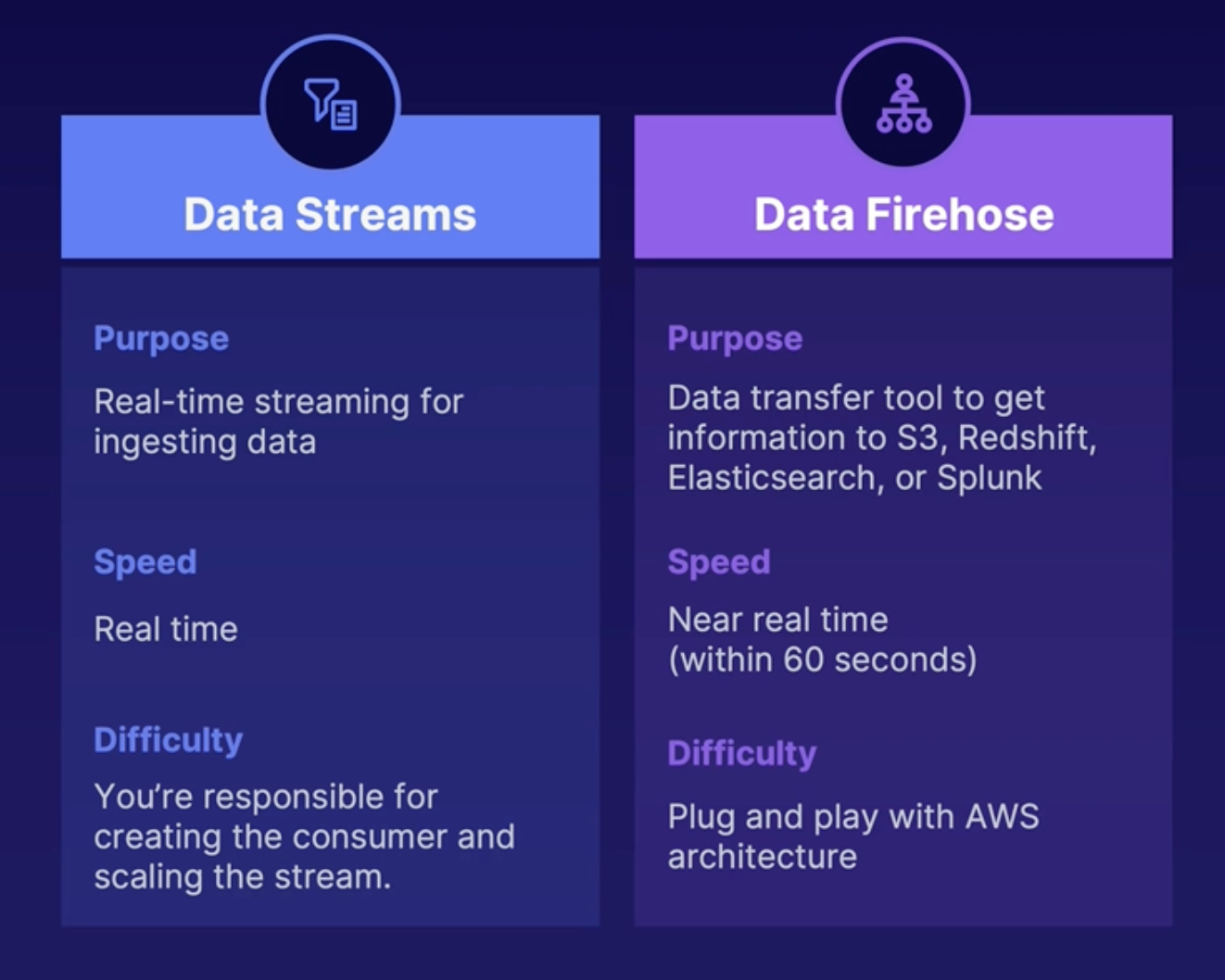 Data Streams

Purpose

Real-time streaming for ingesting data

Speed

Real time

Difficulty

You're responsible for creating the consumer and scaling the stream.

Data Firehose

Purpose

Data transfer tool to get information to S3, Redshift, Elasticsearch, or Splunk

Speed

Near real time (within 60 seconds)

Difficulty

Plug and play with AWS architecture